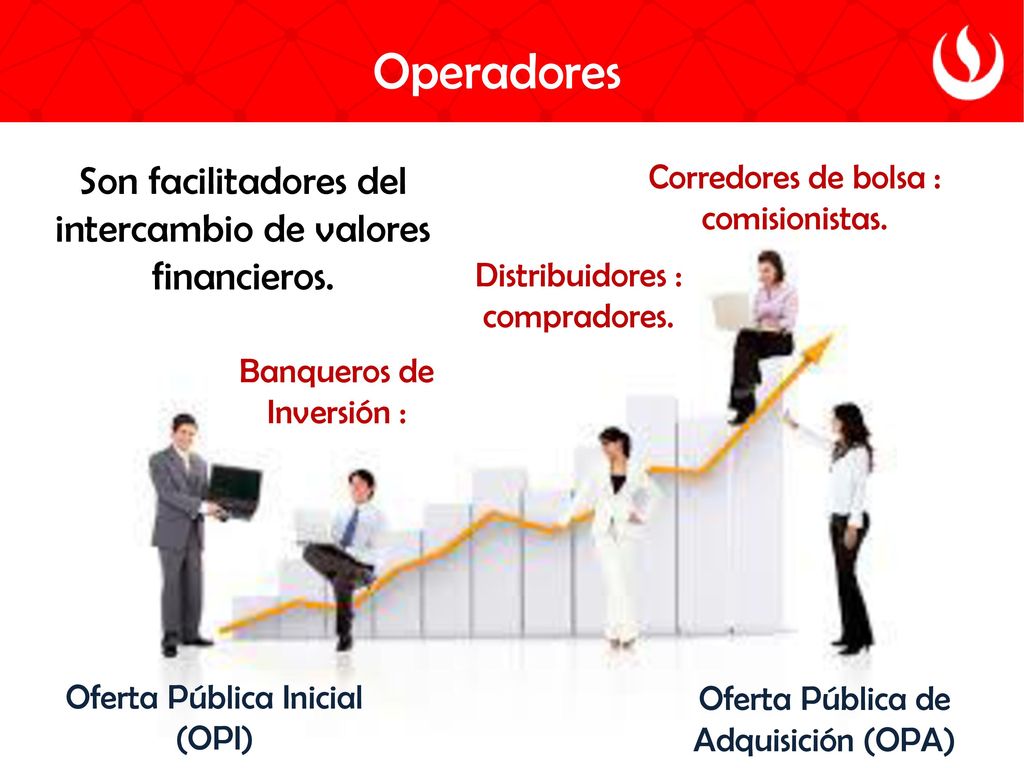 Operadores

Son facilitadores del intercambio de valores financieros.

Corredores de bolsa : comisionistas.

Distribuidores : compradores.

Banqueros de Inversión :

Oferta Pública Inicial (OPI)

Oferta Pública de Adquisición (OPA)